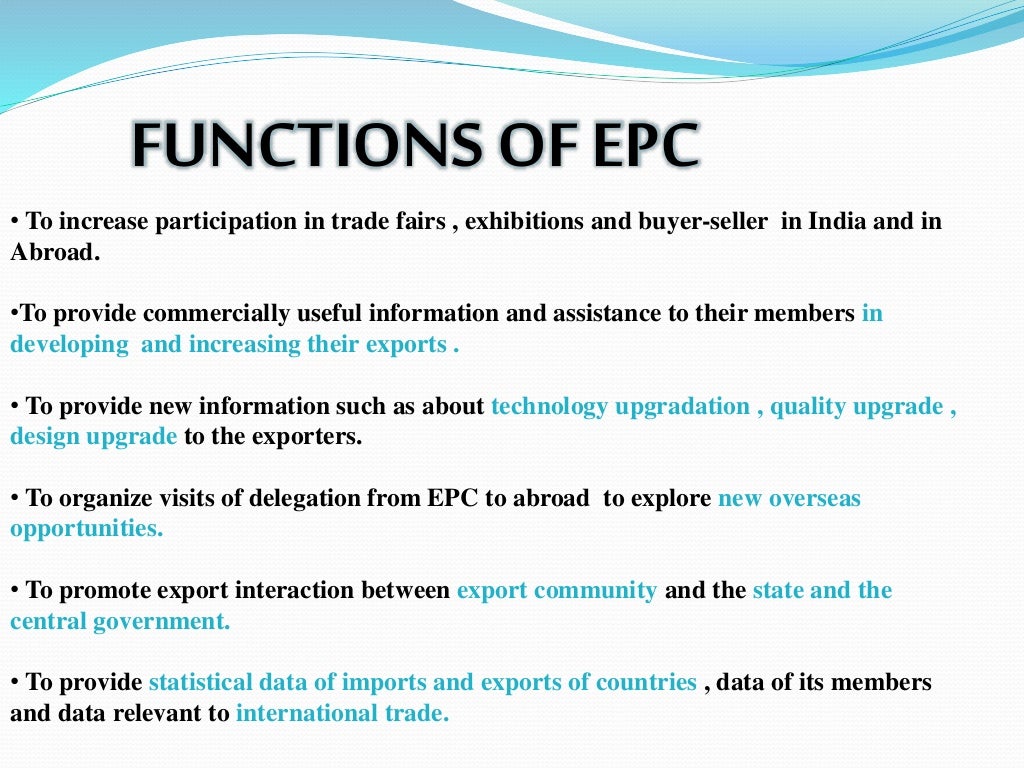 FUNCTIONS OF EPC

• To increase participation in trade fairs , exhibitions and buyer-seller in India and in Abroad.

•To provide commercially useful information and assistance to their members in developing and increasing their exports .

• To provide new information such as about technology upgradation , quality upgrade , design upgrade to the exporters.

• To organize visits of delegation from EPC to abroad to explore new overseas opportunities.

• To promote export interaction between export community and the state and the central government.

• To provide statistical data of imports and exports of countries , data of its members and data relevant to international trade.